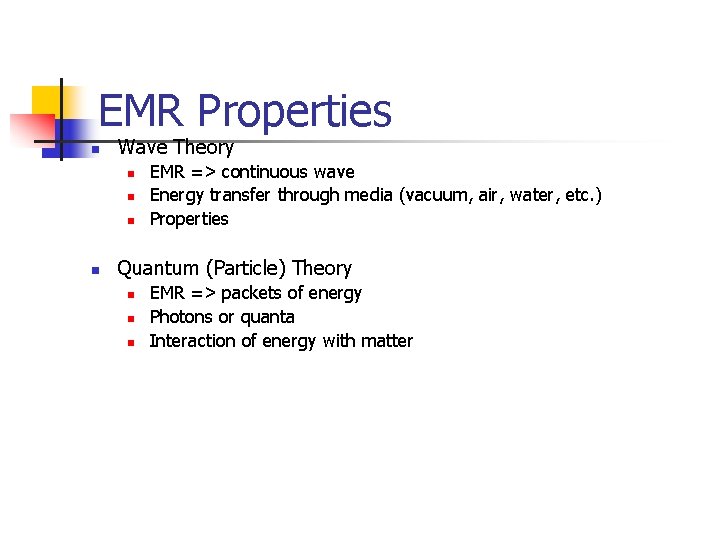 EMR Properties

- Wave Theory
  - EMR => continuous wave
  - Energy transfer through media (vacuum, air, water, etc.)
  - Properties

- Quantum (Particle) Theory
  - EMR => packets of energy
  - Photons or quanta
  - Interaction of energy with matter